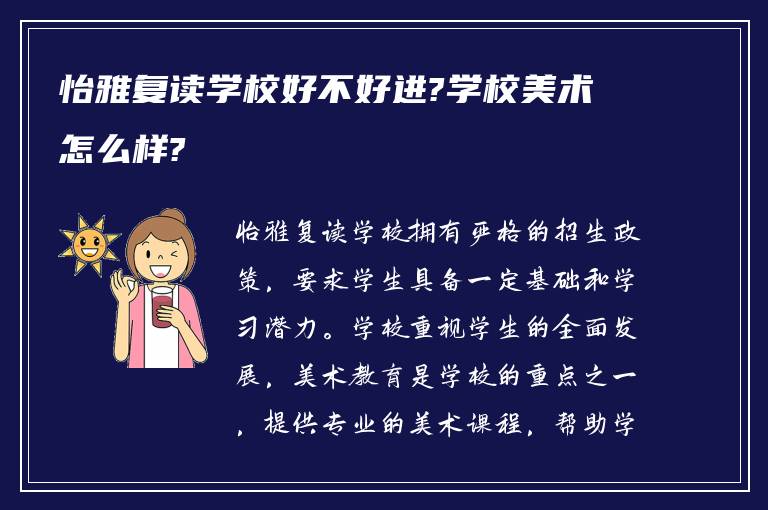 怡雅复读学校好不好进?学校美术怎么样?

怡雅复读学校拥有严格的招生政策，要求学生具备一定基础和学习潜力。学校重视学生的全面发展，美术教育是学校的重点之一，提供专业的美术课程，帮助学